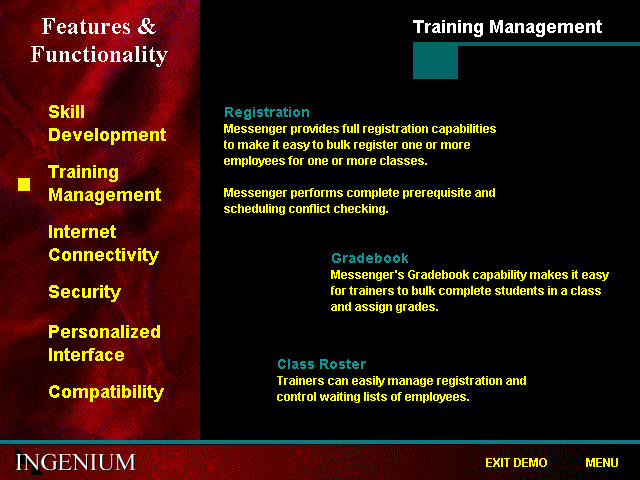 Features & Functionality

Skill Development

Training Management

Internet Connectivity

Security

Personalized Interface

Compatibility

Training Management

Registration
Messenger provides full registration capabilities to make it easy to bulk register one or more employees for one or more classes.

Messenger performs complete prerequisite and scheduling conflict checking.

Gradebook
Messenger's Gradebook capability makes it easy for trainers to bulk complete students in a class and assign grades.

Class Roster
Trainers can easily manage registration and control waiting lists of employees.

INGENIUM

EXIT DEMO

MENU